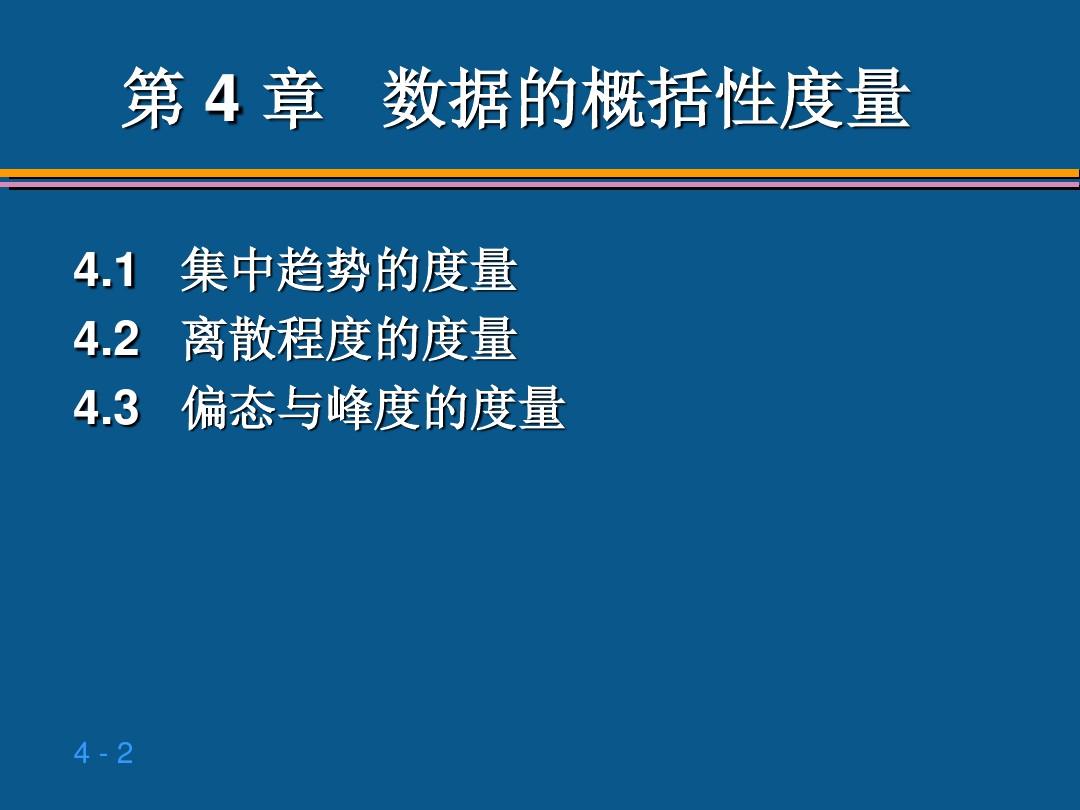 第 4 章　数据的概括性度量

4.1　集中趋势的度量
4.2　离散程度的度量
4.3　偏态与峰度的度量

4 - 2